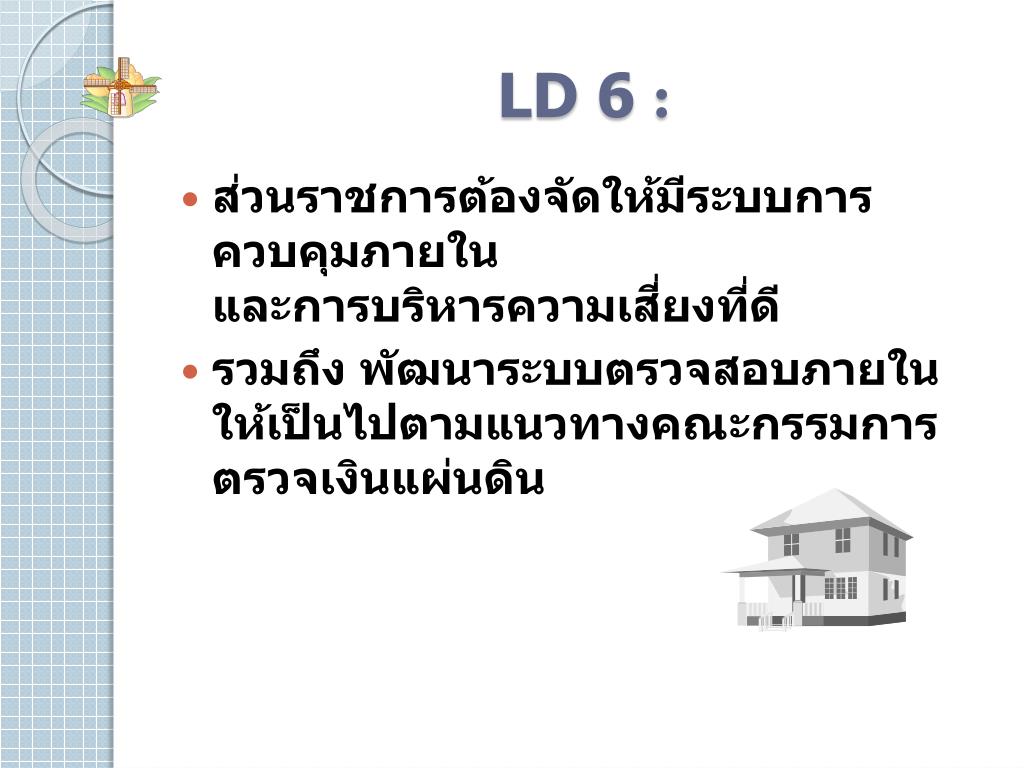 LD 6 :

• ส่วนราชการต้องจัดให้มีระบบการควบคุมภายใน และการบริหารความเสี่ยงที่ดี

• รวมถึง พัฒนาระบบตรวจสอบภายในให้เป็นไปตามแนวทางคณะกรรมการตรวจเงินแผ่นดิน